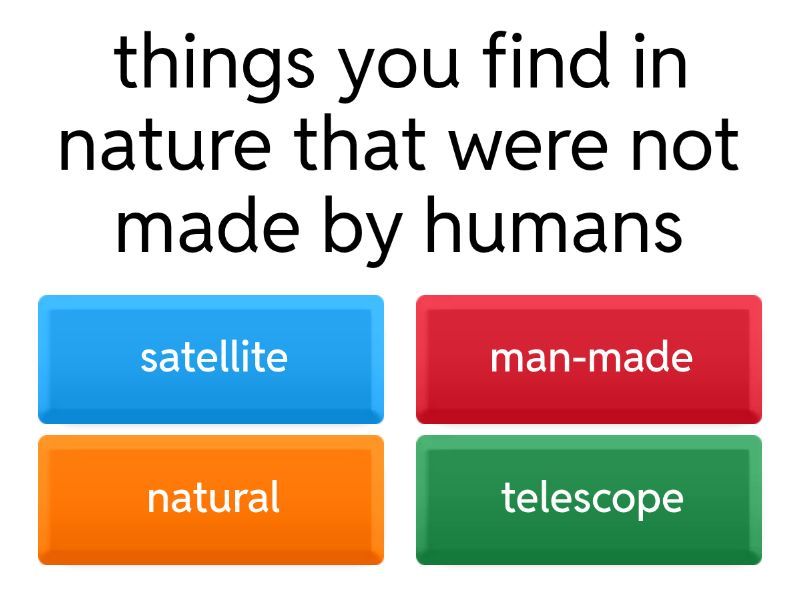 things you find in nature that were not made by humans

satellite

man-made

natural

telescope